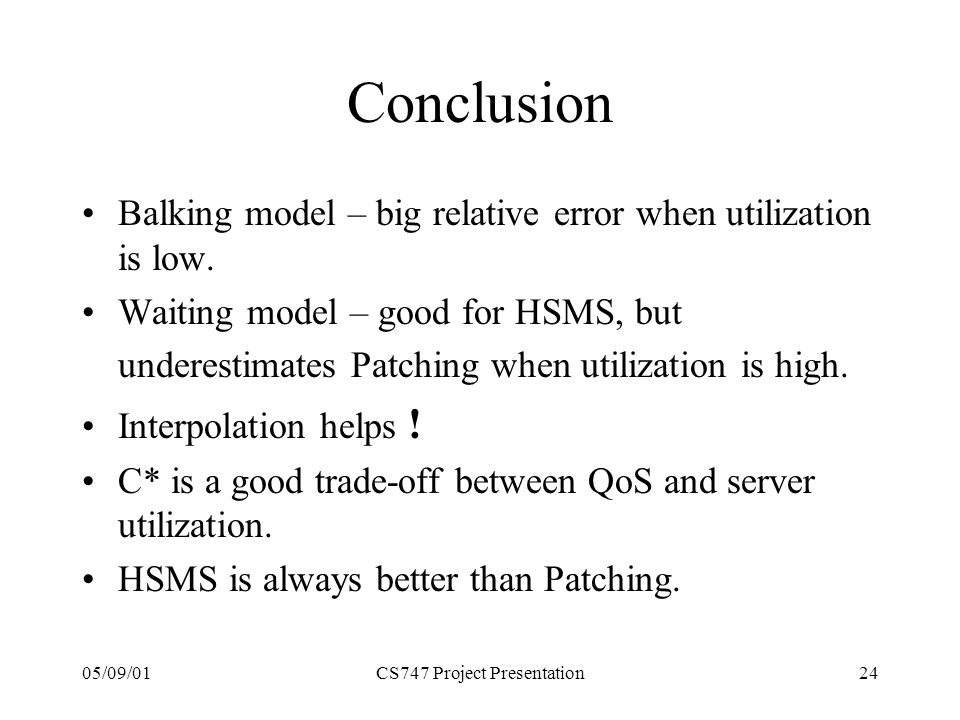 Conclusion

• Balking model – big relative error when utilization is low.
• Waiting model – good for HSMS, but underestimates Patching when utilization is high.
• Interpolation helps !
• C* is a good trade-off between QoS and server utilization.
• HSMS is always better than Patching.

05/09/01
CS747 Project Presentation
24